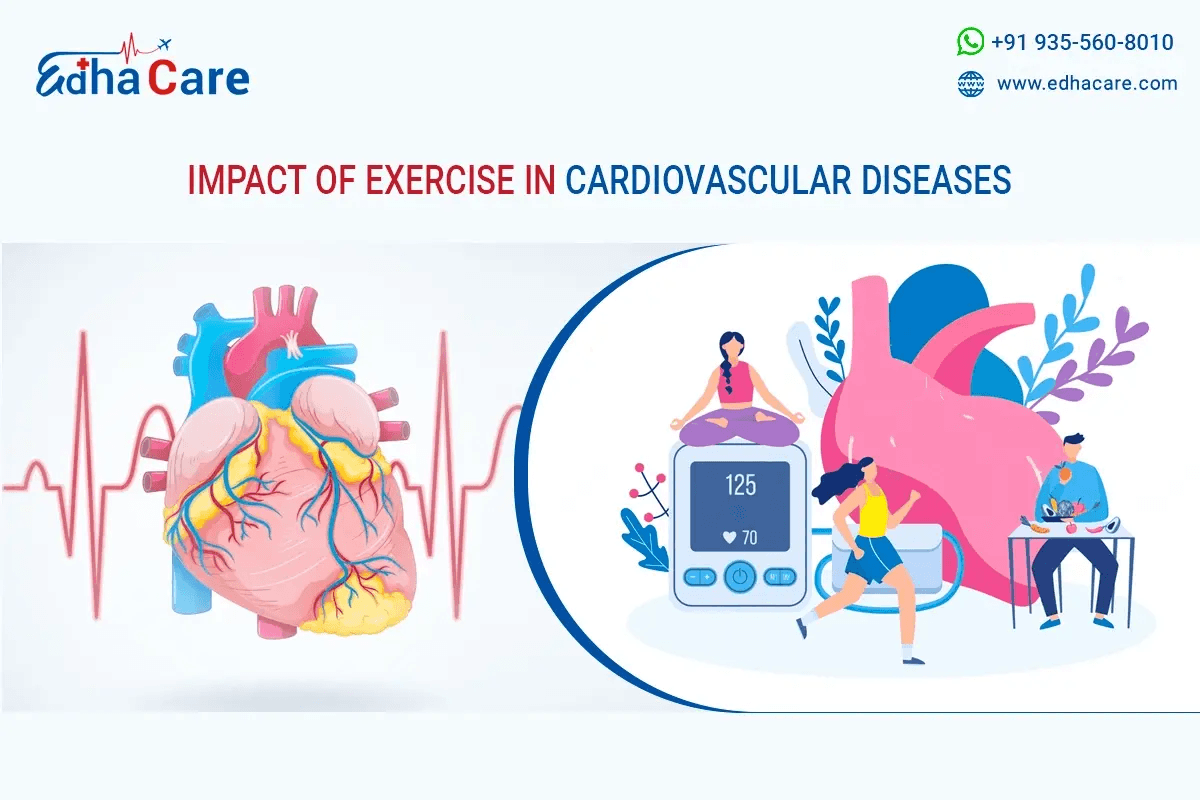 EdhaCare

+91 935-560-8010
www.edhacare.com

IMPACT OF EXERCISE IN CARDIOVASCULAR DISEASES

125
70